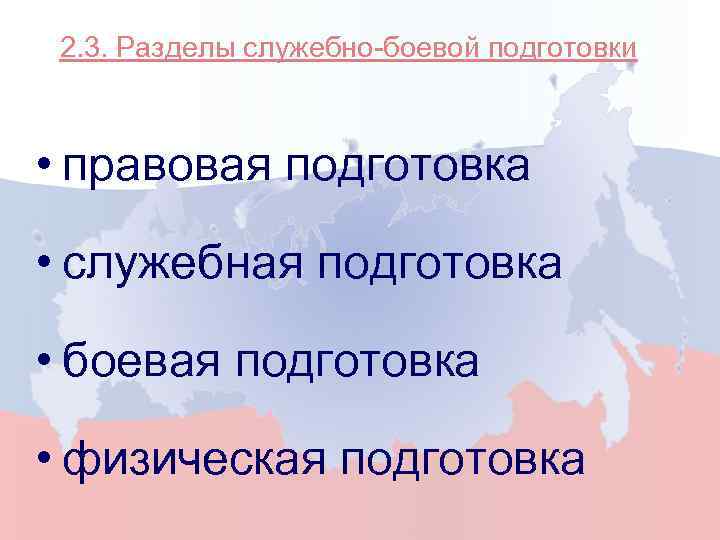 2.3. Разделы служебно-боевой подготовки

• правовая подготовка

• служебная подготовка

• боевая подготовка

• физическая подготовка